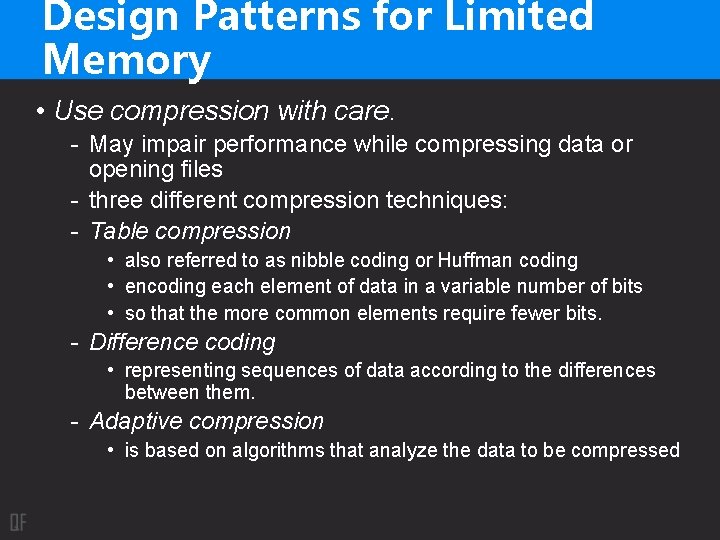 Design Patterns for Limited Memory

• Use compression with care.
  - May impair performance while compressing data or opening files
  - three different compression techniques:
  - Table compression
    • also referred to as nibble coding or Huffman coding
    • encoding each element of data in a variable number of bits
    • so that the more common elements require fewer bits.
  - Difference coding
    • representing sequences of data according to the differences between them.
  - Adaptive compression
    • is based on algorithms that analyze the data to be compressed

QF